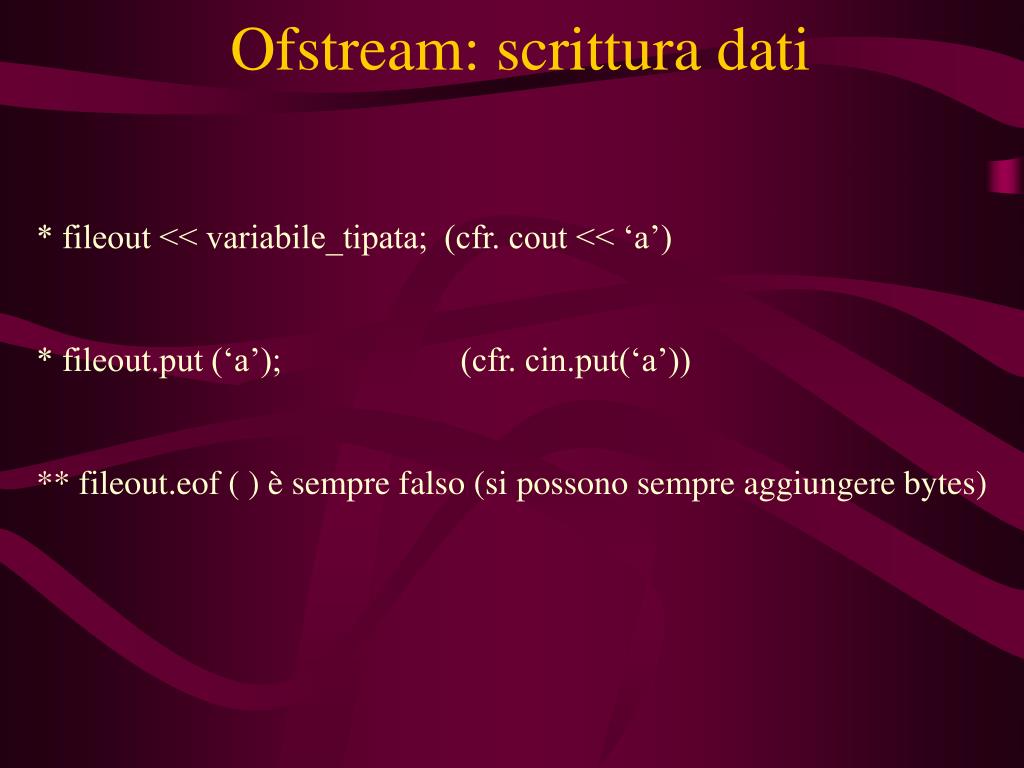 Ofstream: scrittura dati

* fileout << variabile_tipata;  (cfr. cout << ‘a’)

* fileout.put (‘a’);  (cfr. cin.put(‘a’))

** fileout.eof ( ) è sempre falso (si possono sempre aggiungere bytes)